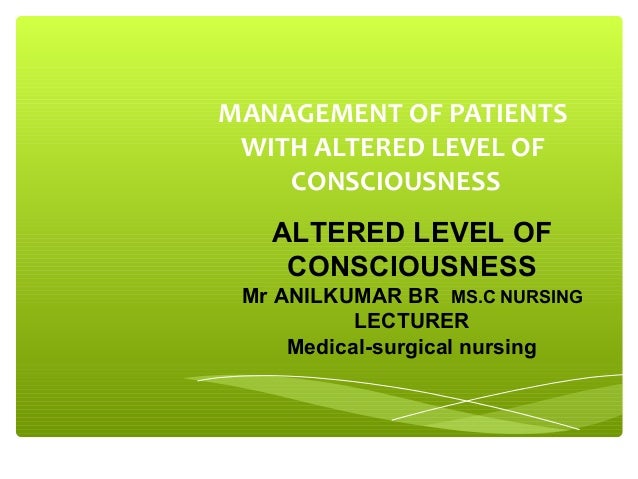 MANAGEMENT OF PATIENTS WITH ALTERED LEVEL OF CONSCIOUSNESS

ALTERED LEVEL OF CONSCIOUSNESS
Mr ANILKUMAR BR MS.C NURSING
LECTURER
Medical-surgical nursing